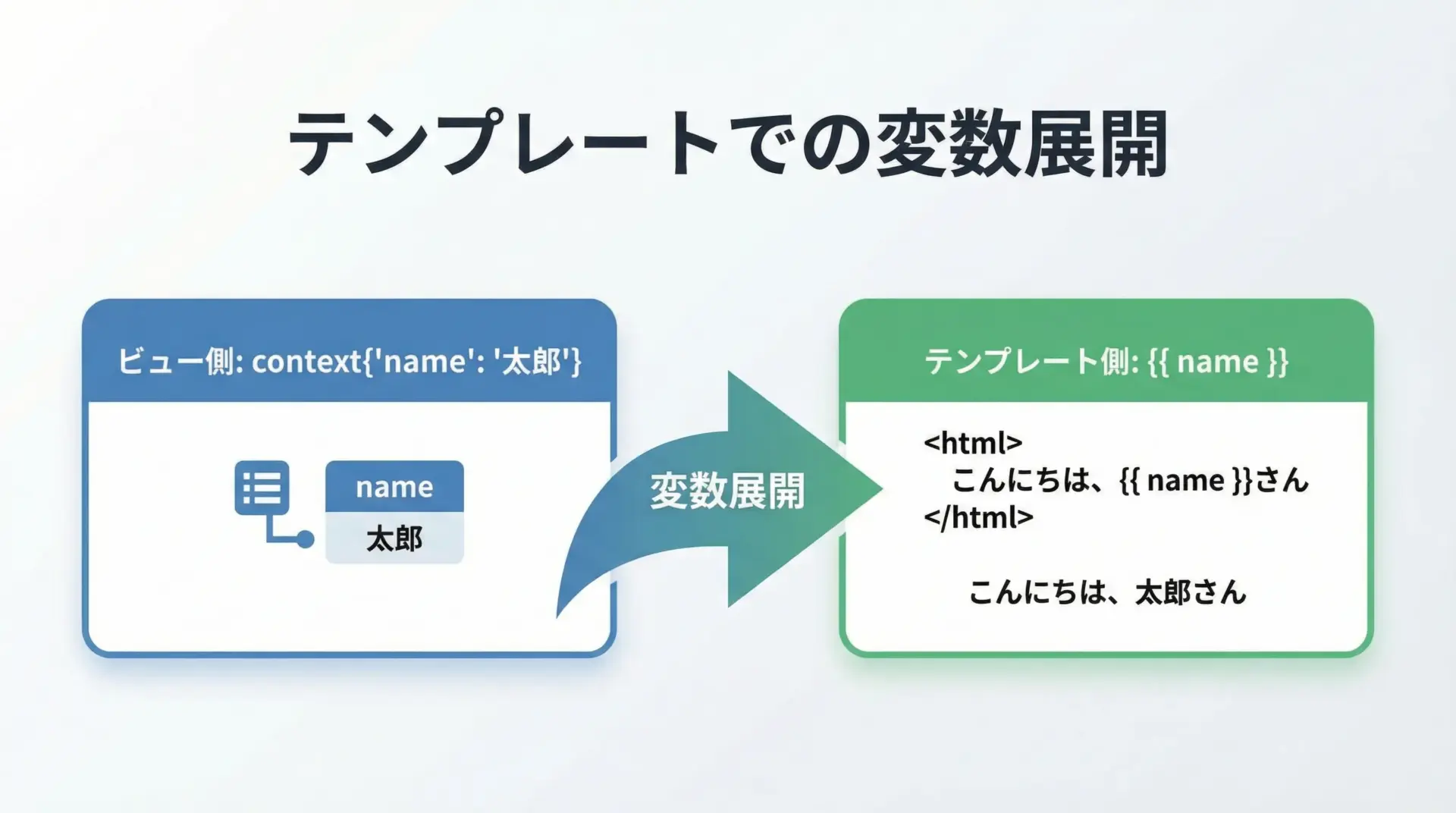 テンプレートでの変数展開

ビュー側: context{'name': '太郎'}

name
太郎

変数展開

テンプレート側: {{ name }}

<html>
こんにちは、{{ name }}さん
</html>

こんにちは、太郎さん